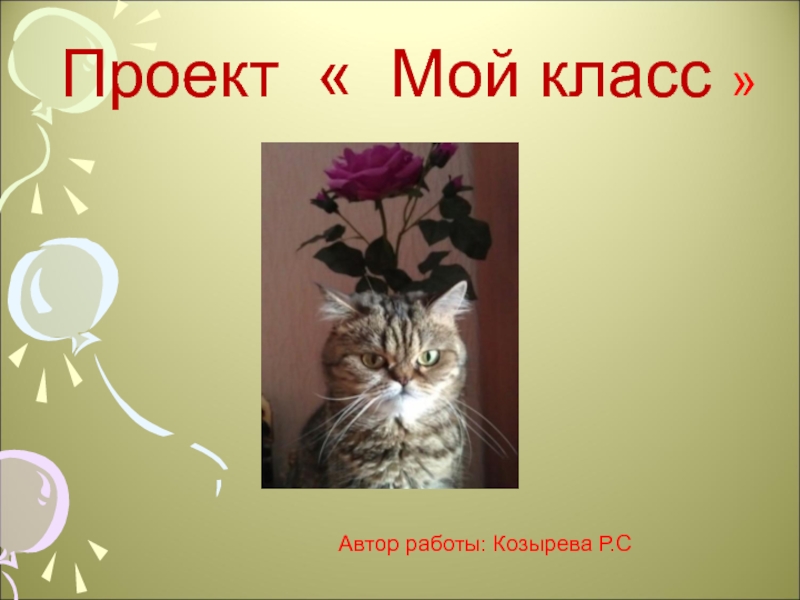 Проект « Мой класс »

Автор работы: Козырева Р.С